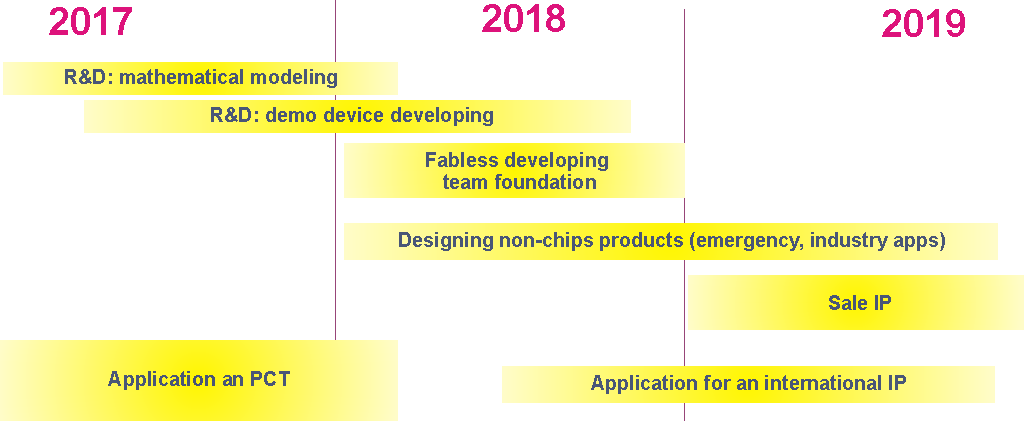 2017

2018

2019

R&D: mathematical modeling

R&D: demo device developing

Fabless developing team foundation

Designing non-chips products (emergency, industry apps)

Sale IP

Application an PCT

Application for an international IP